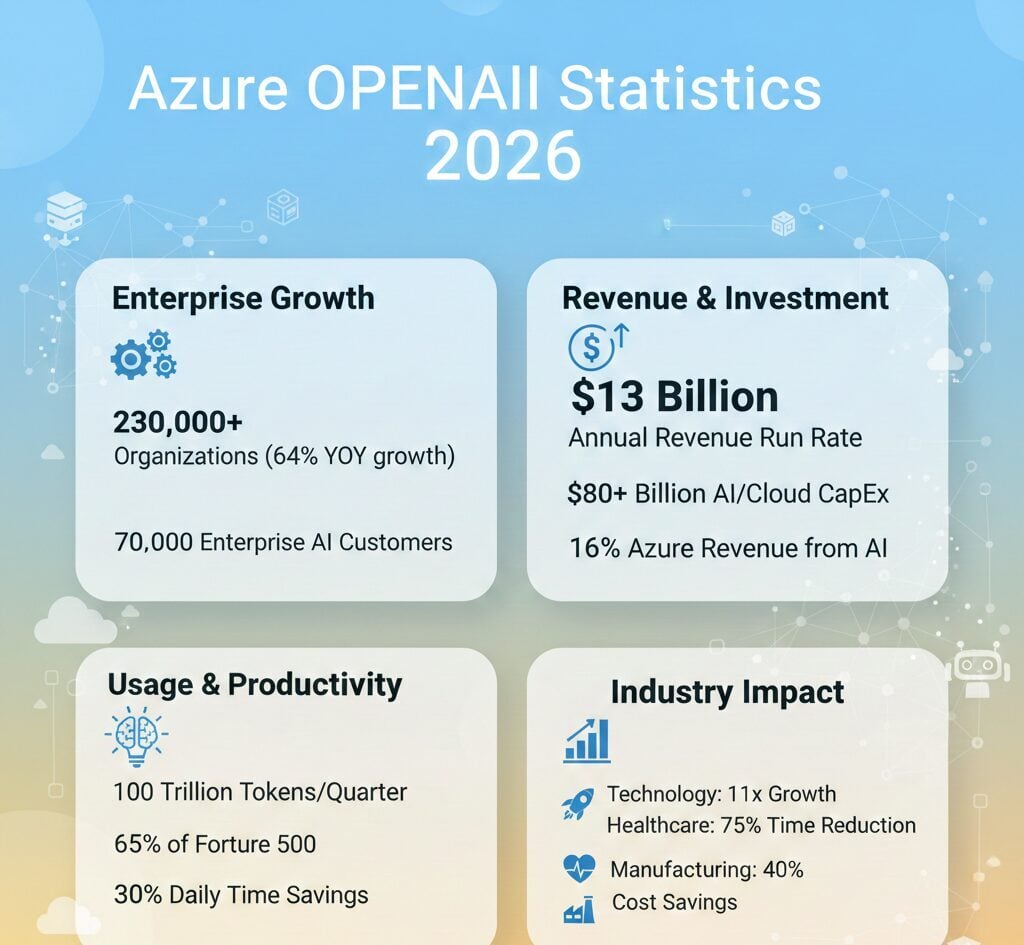 Azure OPENAII Statistics 2026

Enterprise Growth

230,000+
Organizations (64% YOY growth)

70,000 Enterprise AI Customers

Revenue & Investment

$13 Billion
Annual Revenue Run Rate

$80+ Billion AI/Cloud CapEx

16% Azure Revenue from AI

Usage & Productivity

100 Trillion Tokens/Quarter

65% of Forture 500

30% Daily Time Savings

Industry Impact

Technology: 11x Growth
Healthcare: 75% Time Reduction

Manufacturing: 40%
Cost Savings